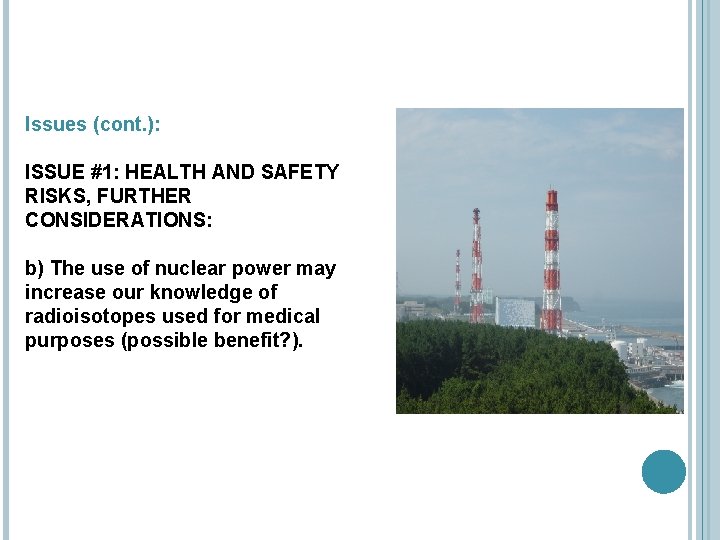 Issues (cont.):

ISSUE #1: HEALTH AND SAFETY RISKS, FURTHER CONSIDERATIONS:

b) The use of nuclear power may increase our knowledge of radioisotopes used for medical purposes (possible benefit?).